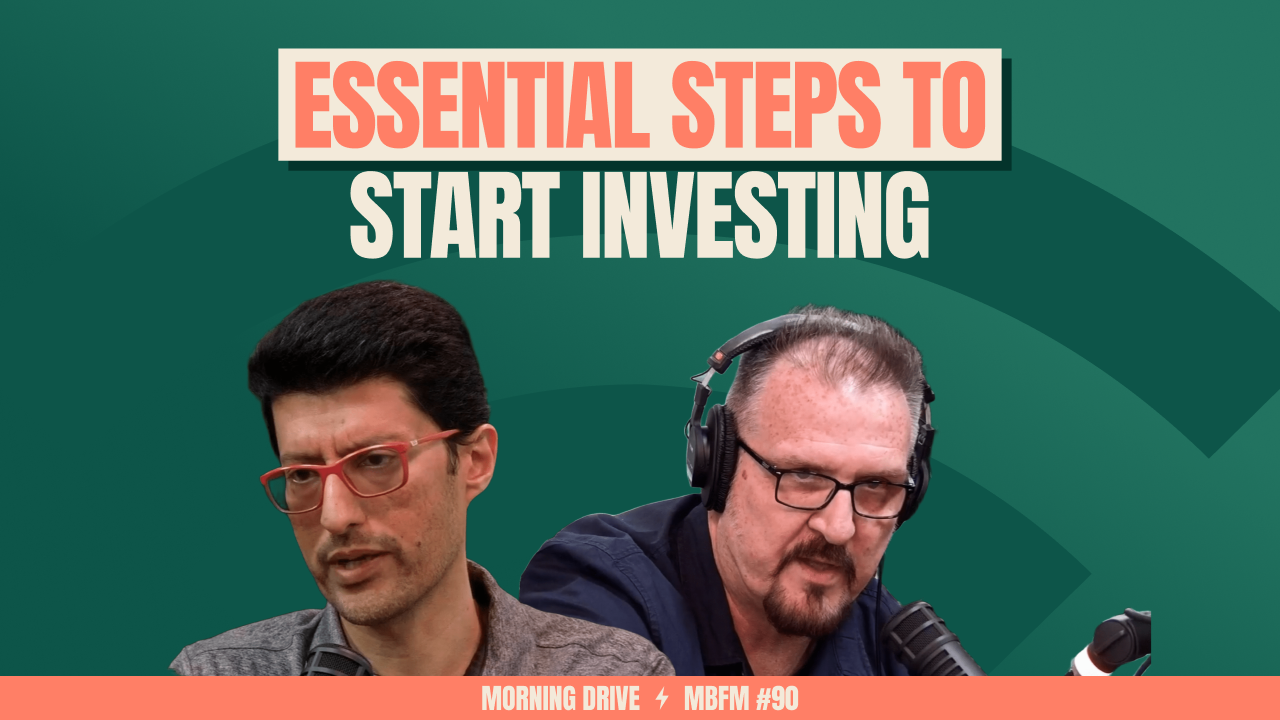 ESSENTIAL STEPS TO START INVESTING

MORNING DRIVE ⚡ MBFM #90